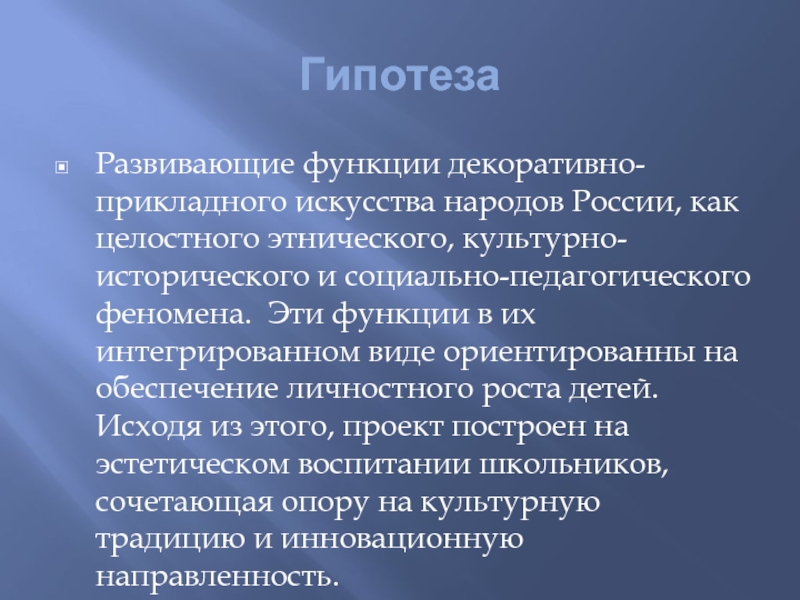 Гипотеза

Развивающие функции декоративно-прикладного искусства народов России, как целостного этнического, культурно-исторического и социально-педагогического феномена.  Эти функции в их интегрированном виде ориентированны на обеспечение личностного роста детей. Исходя из этого, проект построен на эстетическом воспитании школьников, сочетающая опору на культурную традицию и инновационную направленность.